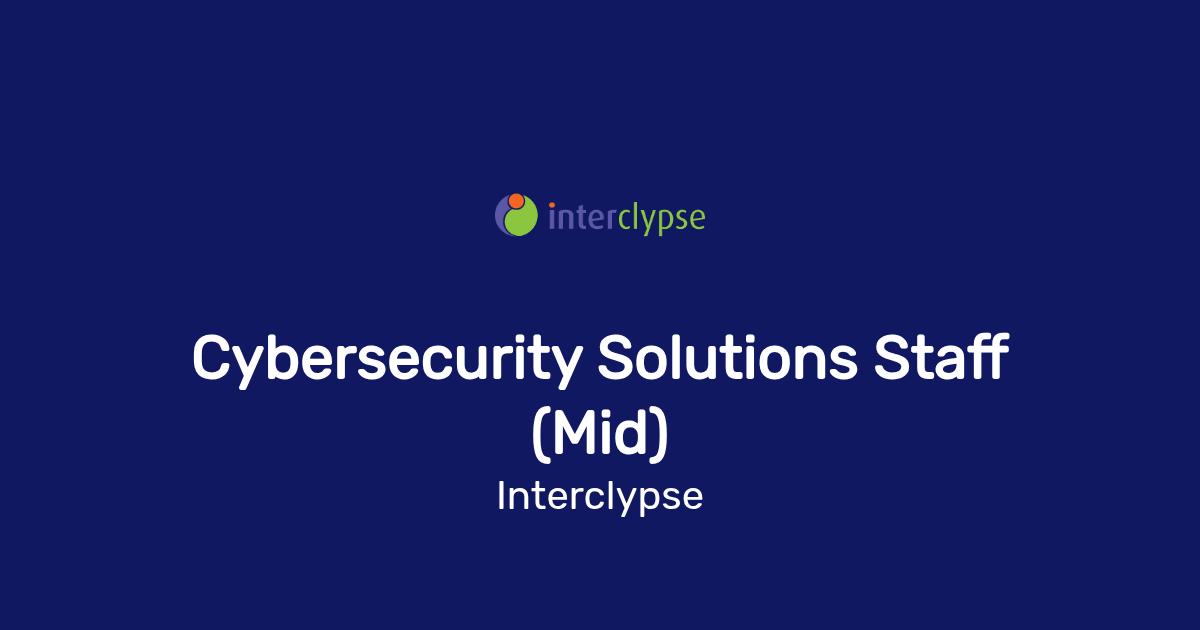 interclypse

Cybersecurity Solutions Staff (Mid)

Interclypse